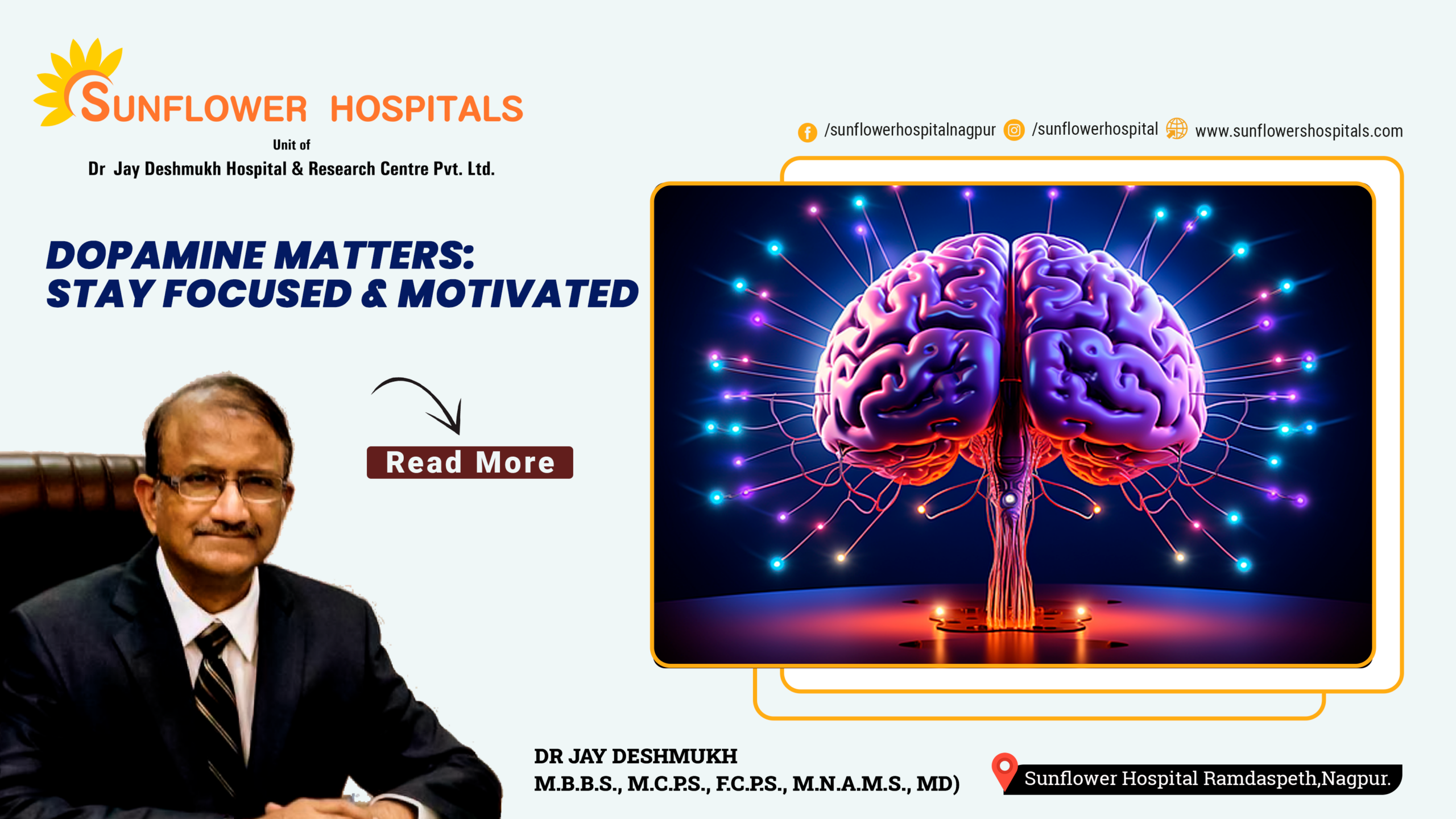 SUNFLOWER HOSPITALS
Unit of
Dr Jay Deshmukh Hospital & Research Centre Pvt. Ltd.

/sunflowerhospitalnagpur /sunflowerhospital www.sunflowershospitals.com

DOPAMINE MATTERS:
STAY FOCUSED & MOTIVATED

Read More

DR JAY DESHMUKH
M.B.B.S., M.C.P.S., F.C.P.S., M.N.A.M.S., MD)

Sunflower Hospital Ramdaspeth,Nagpur.